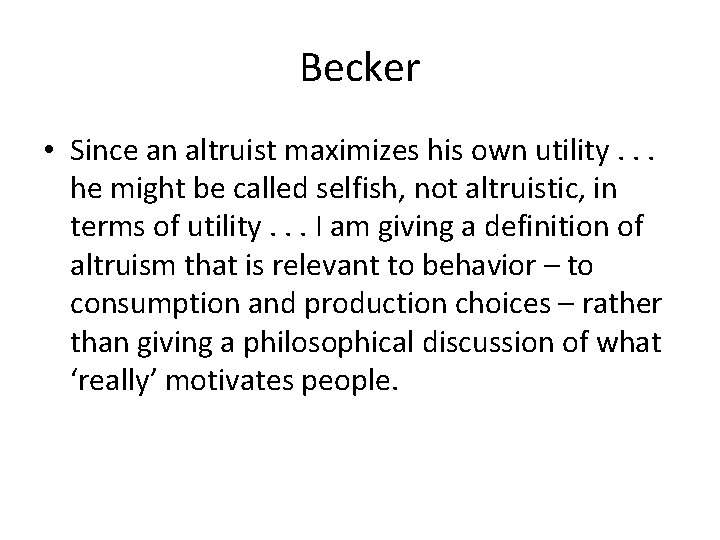 Becker

• Since an altruist maximizes his own utility . . . he might be called selfish, not altruistic, in terms of utility . . . I am giving a definition of altruism that is relevant to behavior – to consumption and production choices – rather than giving a philosophical discussion of what ‘really’ motivates people.